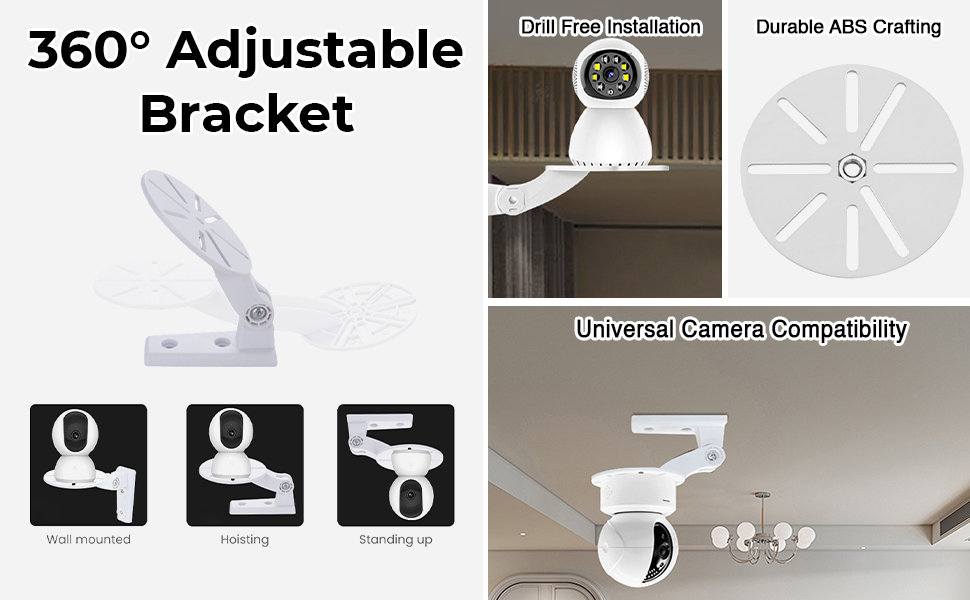 360° Adjustable Bracket

Wall mounted

Hoisting

Standing up

Drill Free Installation

Durable ABS Crafting

Universal Camera Compatibility